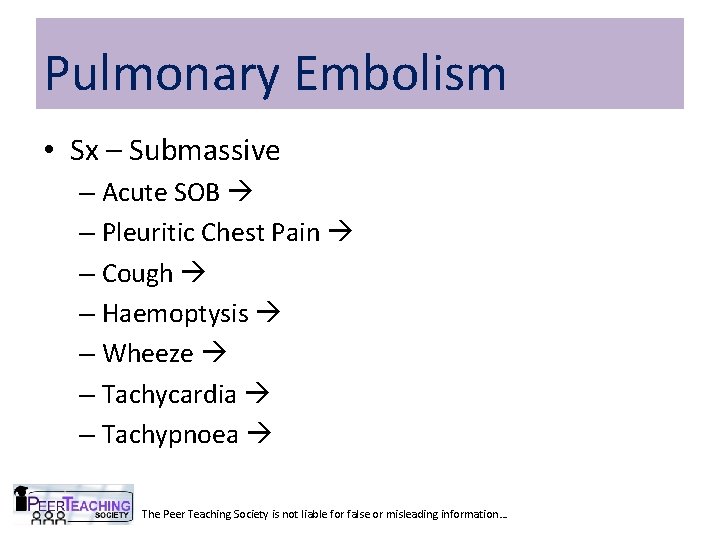 Pulmonary Embolism

• Sx – Submassive
– Acute SOB →
– Pleuritic Chest Pain →
– Cough →
– Haemoptysis →
– Wheeze →
– Tachycardia →
– Tachypnoea →

PEER TEACHING SOCIETY

The Peer Teaching Society is not liable for false or misleading information…